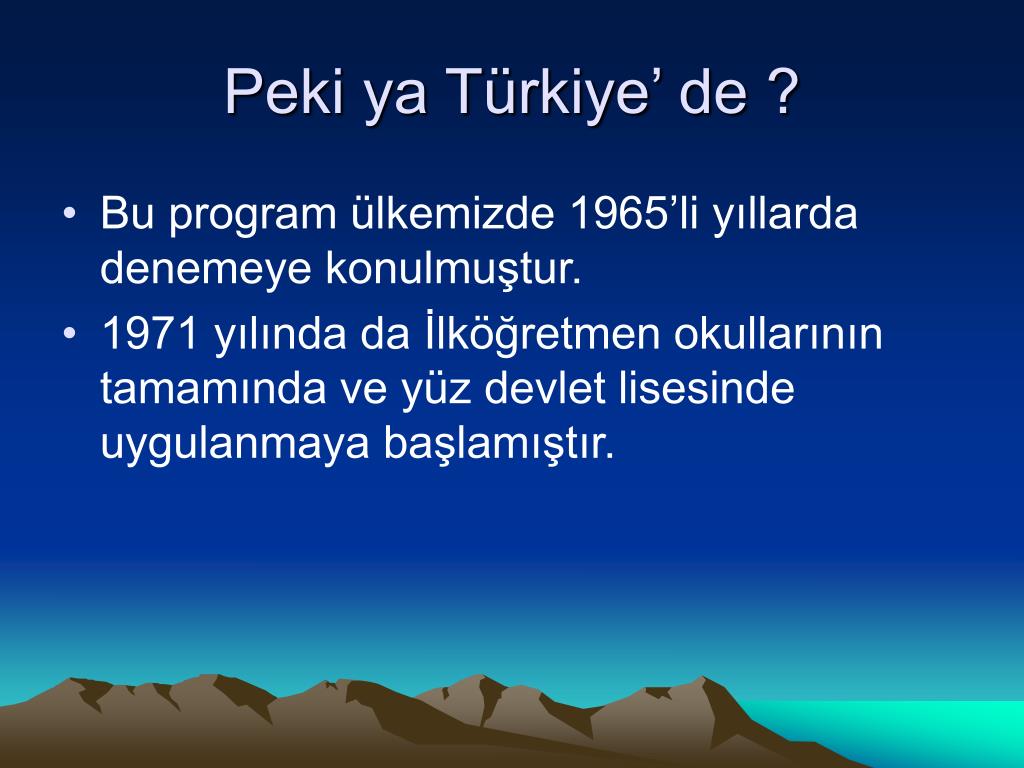 Peki ya Türkiye’ de ?

• Bu program ülkemizde 1965’li yıllarda denemeye konulmuştur.

• 1971 yılında da İlköğretmen okullarının tamamında ve yüz devlet lisesinde uygulanmaya başlamıştır.